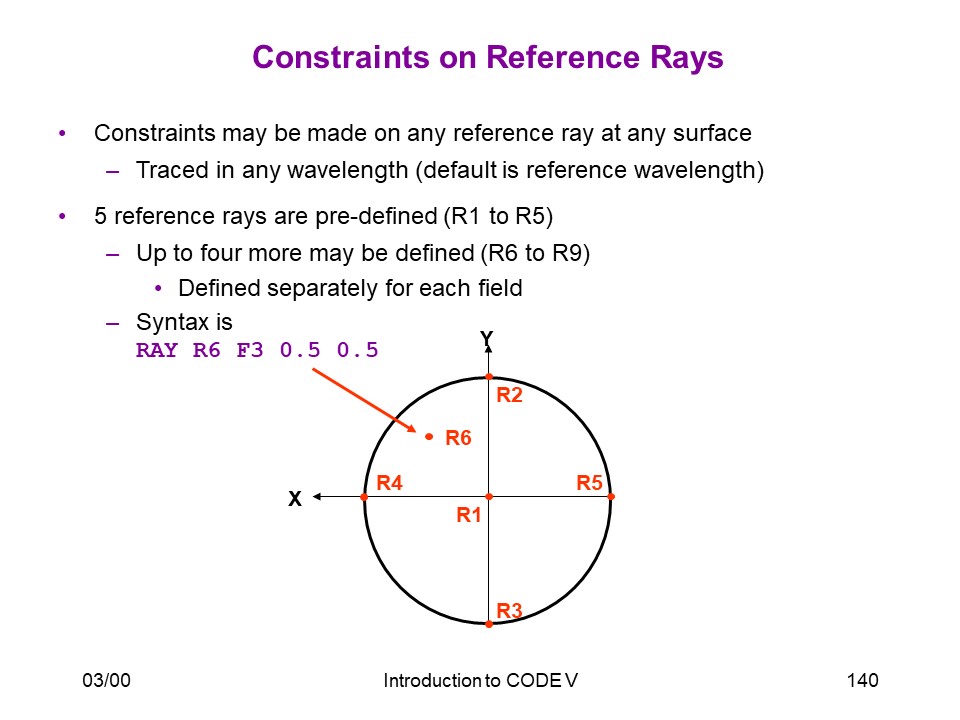 Constraints on Reference Rays

• Constraints may be made on any reference ray at any surface
– Traced in any wavelength (default is reference wavelength)

• 5 reference rays are pre-defined (R1 to R5)
– Up to four more may be defined (R6 to R9)
• Defined separately for each field
– Syntax is
RAY R6 F3 0.5 0.5

Y
R2
R6
X
R4
R5
R1
R3

03/00
Introduction to CODE V
140